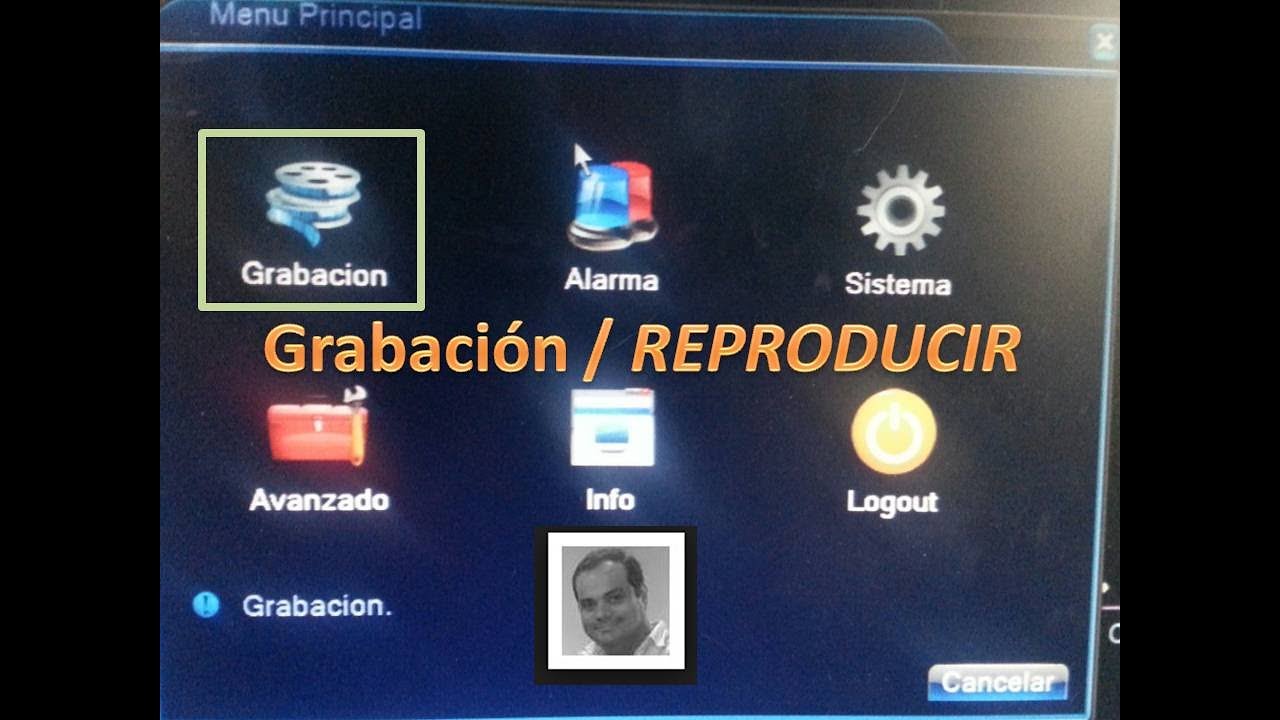 Menu Principal

Grabacion

Alarma

Sistema

Grabación / REPRODUCIR

Avanzado

Info

Logout

Grabacion.

Cancelar